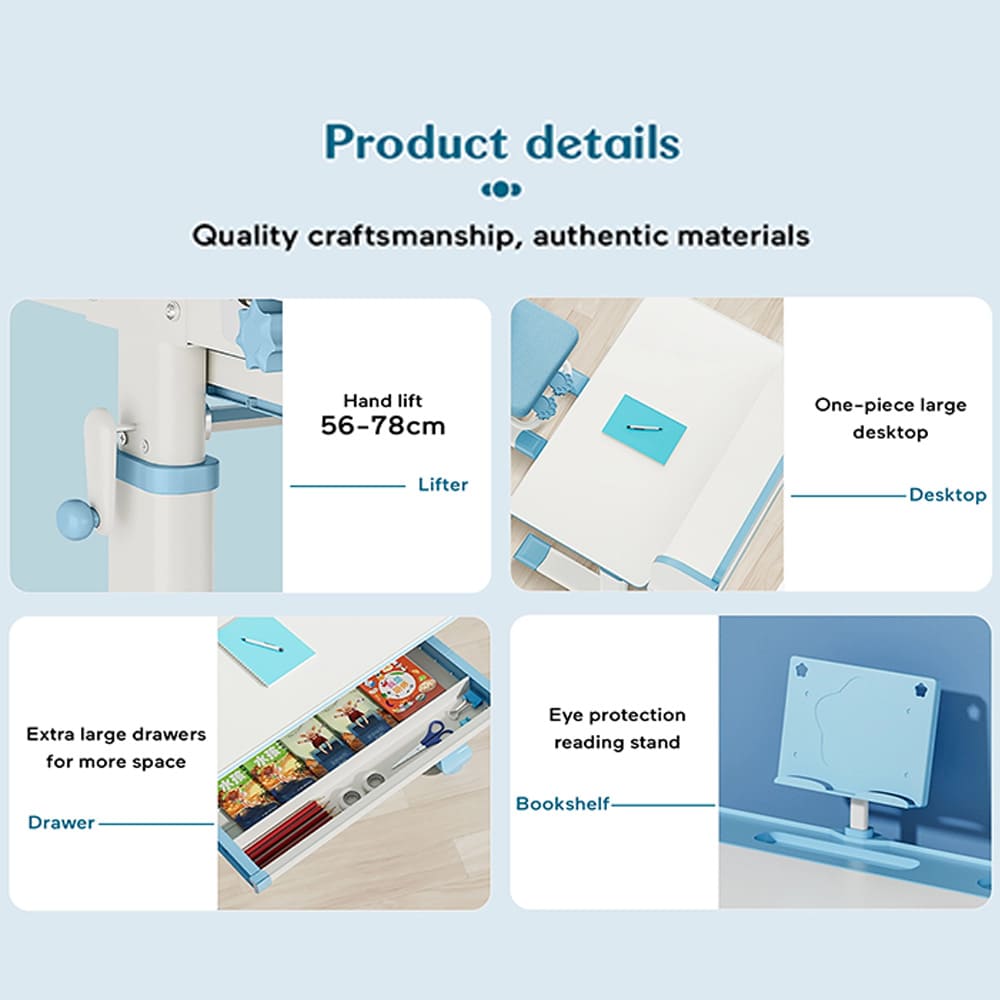 Product details

Quality craftsmanship, authentic materials

Hand lift
56-78cm

Lifter

One-piece large desktop

Desktop

Extra large drawers for more space

Drawer

Eye protection reading stand

Bookshelf